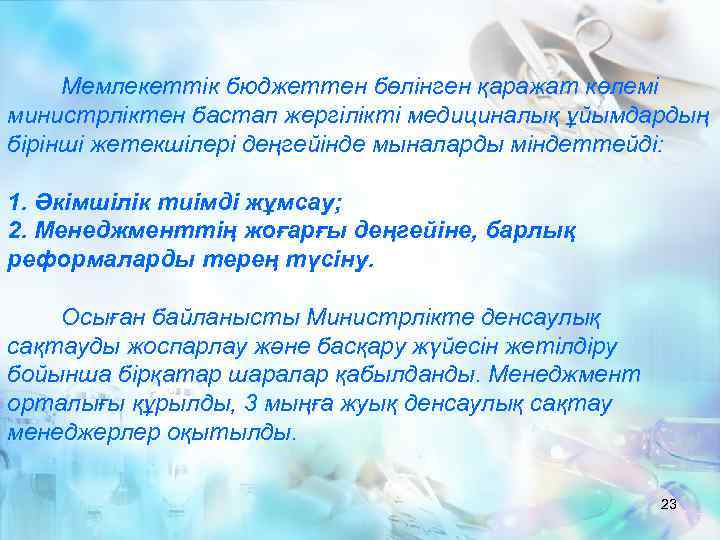 Мемлекеттік бюджеттен бөлінген қаражат көлемі министрліктен бастап жергілікті медициналық ұйымдардың бірінші жетекшілері деңгейінде мыналарды міндеттейді:

1. Әкімшілік тиімді жұмсау;
2. Менеджменттің жоғарғы деңгейіне, барлық реформаларды терең түсіну.

Осыған байланысты Министрлікте денсаулық сақтауды жоспарлау және басқару жүйесін жетілдіру бойынша бірқатар шаралар қабылданды. Менеджмент орталығы құрылды, 3 мыңға жуық денсаулық сақтау менеджерлер оқытылды.

23